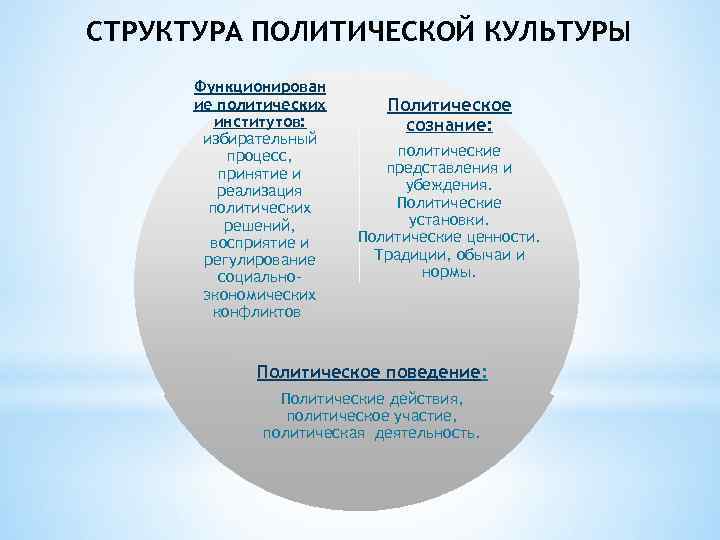 СТРУКТУРА ПОЛИТИЧЕСКОЙ КУЛЬТУРЫ

Функционирование политических институтов: избирательный процесс, принятие и реализация политических решений, восприятие и регулирование социально-экономических конфликтов

Политическое сознание:

политические представления и убеждения. Политические установки. Политические ценности. Традиции, обычаи и нормы.

Политическое поведение:

Политические действия, политическое участие, политическая деятельность.